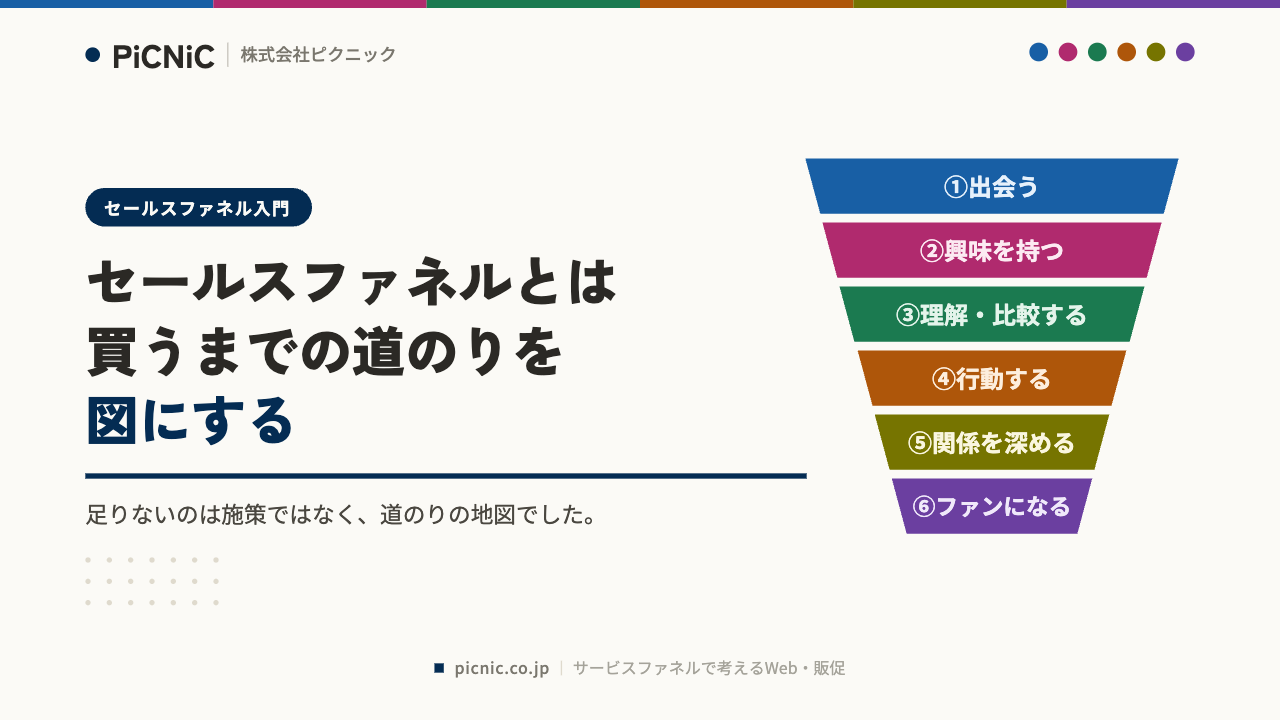 PiCNiC | 株式会社ピクニック

セールスファネル入門

セールスファネルとは
買うまでの道のりを
図にする

足りないのは施策ではなく、道のりの地図でした。

①出会う
②興味を持つ
③理解・比較する
④行動する
⑤関係を深める
⑥ファンになる

picnic.co.jp | サービスファネルで考えるWeb・販促